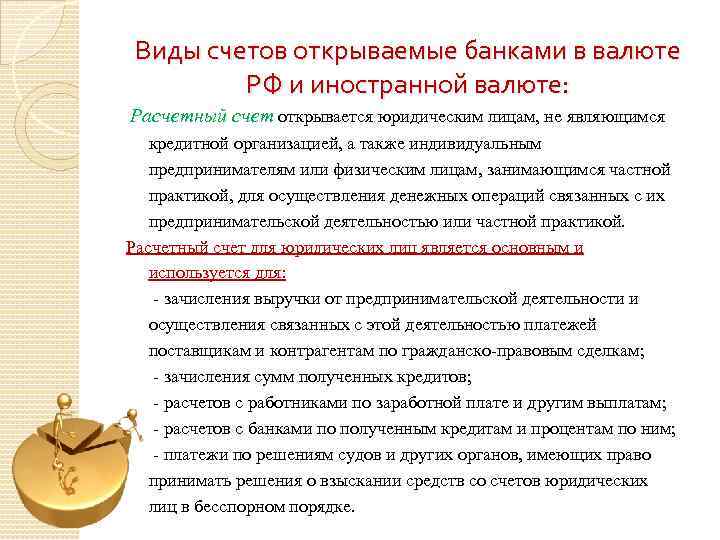 Виды счетов открываемые банками в валюте РФ и иностранной валюте:

Расчетный счет открывается юридическим лицам, не являющимся кредитной организацией, а также индивидуальным предпринимателям или физическим лицам, занимающимся частной практикой, для осуществления денежных операций связанных с их предпринимательской деятельностью или частной практикой.

Расчетный счет для юридических лиц является основным и используется для:

- зачисления выручки от предпринимательской деятельности и осуществления связанных с этой деятельностью платежей поставщикам и контрагентам по гражданско-правовым сделкам;

- зачисления сумм полученных кредитов;

- расчетов с работниками по заработной плате и другим выплатам;

- расчетов с банками по полученным кредитам и процентам по ним;

- платежи по решениям судов и других органов, имеющих право принимать решения о взыскании средств со счетов юридических лиц в бесспорном порядке.